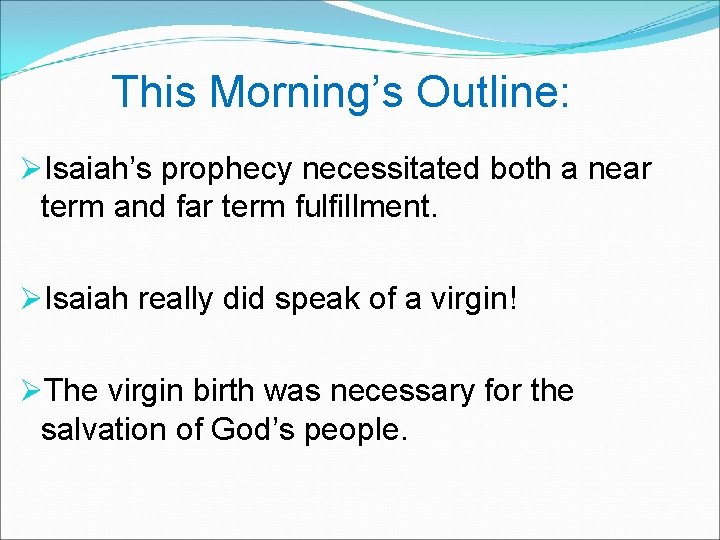 This Morning's Outline:

➢Isaiah's prophecy necessitated both a near term and far term fulfillment.

➢Isaiah really did speak of a virgin!

➢The virgin birth was necessary for the salvation of God's people.